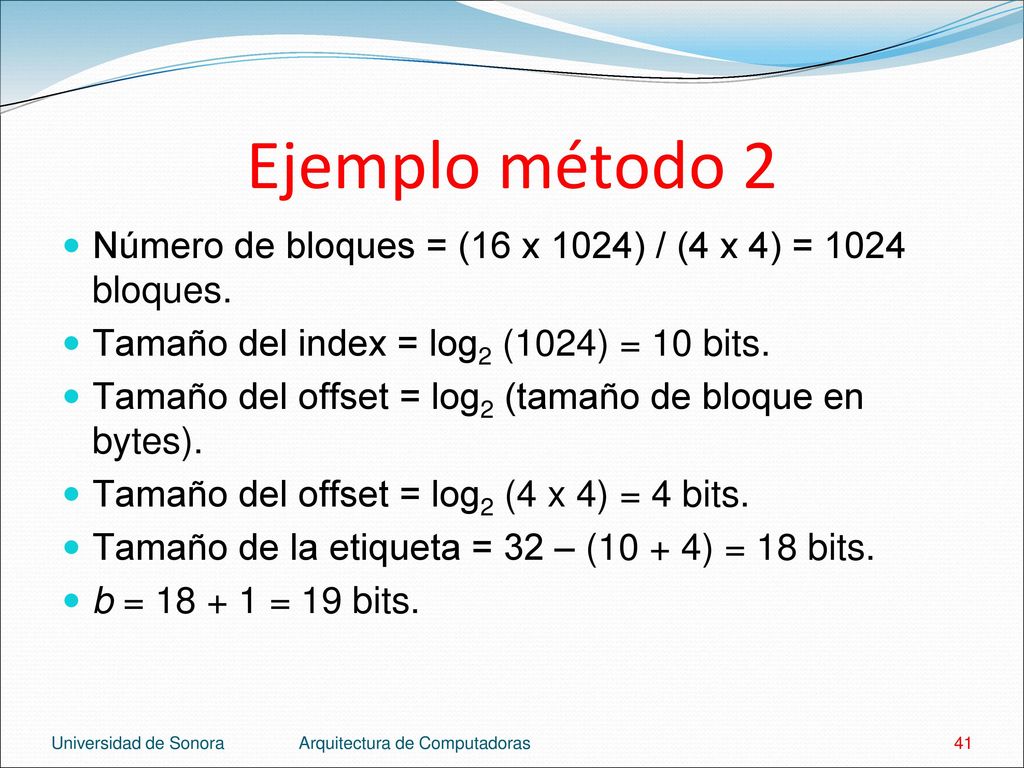 Ejemplo método 2

- Número de bloques = (16 x 1024) / (4 x 4) = 1024 bloques.
- Tamaño del index = $\log_2$ (1024) = 10 bits.
- Tamaño del offset = $\log_2$ (tamaño de bloque en bytes).
- Tamaño del offset = $\log_2$ (4 x 4) = 4 bits.
- Tamaño de la etiqueta = 32 – (10 + 4) = 18 bits.
- $b$ = 18 + 1 = 19 bits.

Universidad de Sonora Arquitectura de Computadoras 41